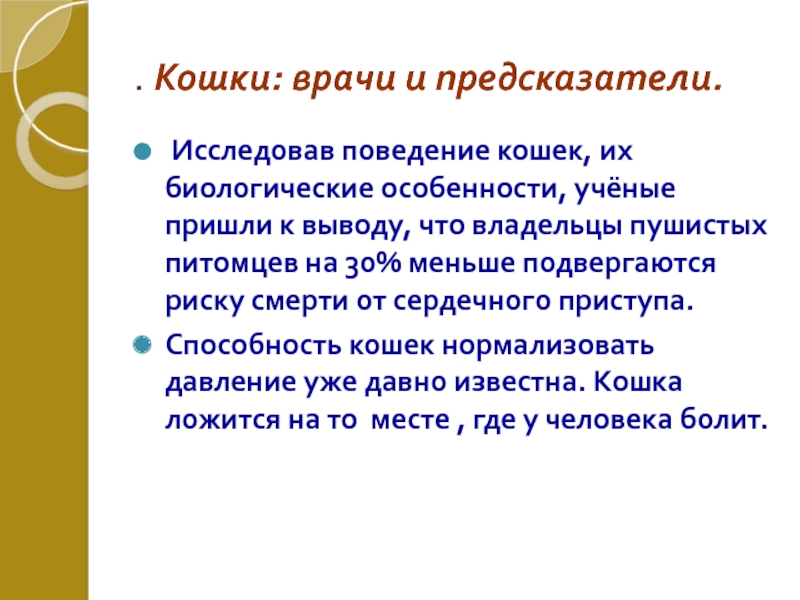 . Кошки: врачи и предсказатели.

Исследовав поведение кошек, их биологические особенности, учёные пришли к выводу, что владельцы пушистых питомцев на 30% меньше подвергаются риску смерти от сердечного приступа.

Способность кошек нормализовать давление уже давно известна. Кошка ложится на то месте , где у человека болит.